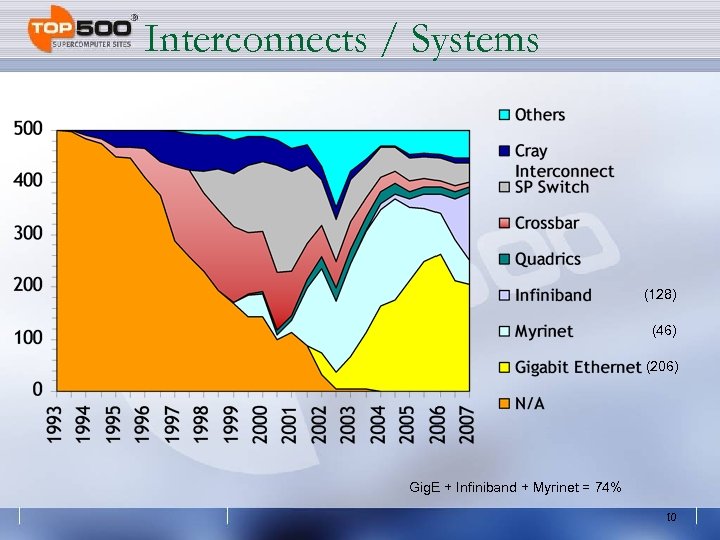 TOP500® SUPERCOMPUTER SITES

Interconnects / Systems

500
400
300
200
100
0

1993 1994 1995 1996 1997 1998 1999 2000 2001 2002 2003 2004 2005 2006 2007

Others
Cray Interconnect
SP Switch
Crossbar
Quadrics
Infiniband (128)
Myrinet (46)
Gigabit Ethernet (206)
N/A

GigE + Infiniband + Myrinet = 74%

10